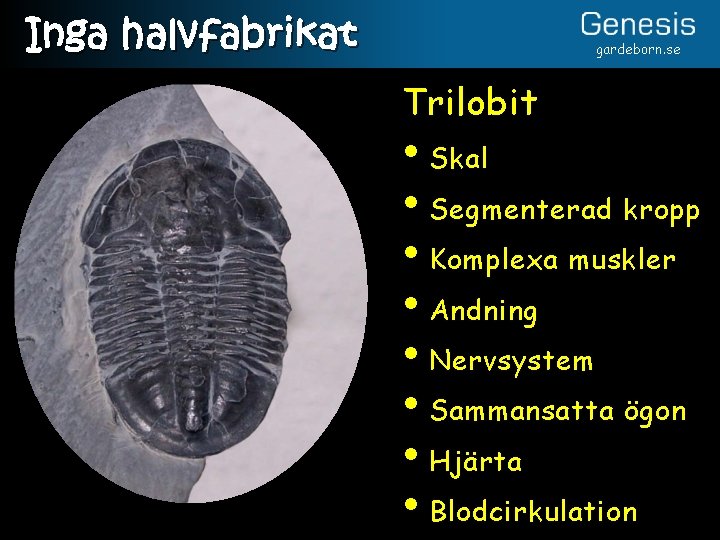 Inga halvfabrikat

Genesis
gardeborn.se

Trilobit

• Skal
• Segmenterad kropp
• Komplexa muskler
• Andning
• Nervsystem
• Sammansatta ögon
• Hjärta
• Blodcirkulation